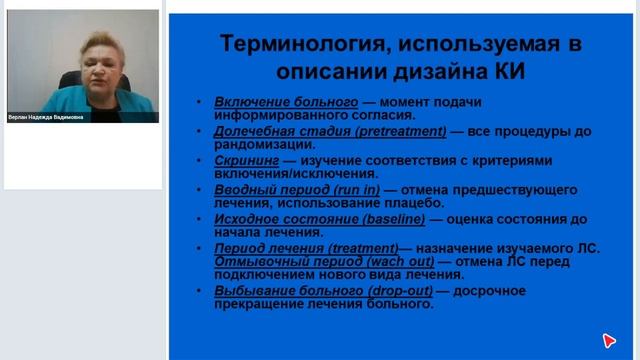 Верлан Надежда Вадимовна

Терминология, используемая в описании дизайна КИ

• Включение больного — момент подачи информированного согласия.
• Долечебная стадия (pretreatment) — все процедуры до рандомизации.
• Скрининг — изучение соответствия с критериями включения/исключения.
• Вводный период (run in) — отмена предшествующего лечения, использование плацебо.
• Исходное состояние (baseline) — оценка состояния до начала лечения.
• Период лечения (treatment)— назначение изучаемого ЛС. Отмывочный период (wach out) — отмена ЛС перед подключением нового вида лечения.
• Выбывание больного (drop-out) — досрочное прекращение лечения больного.